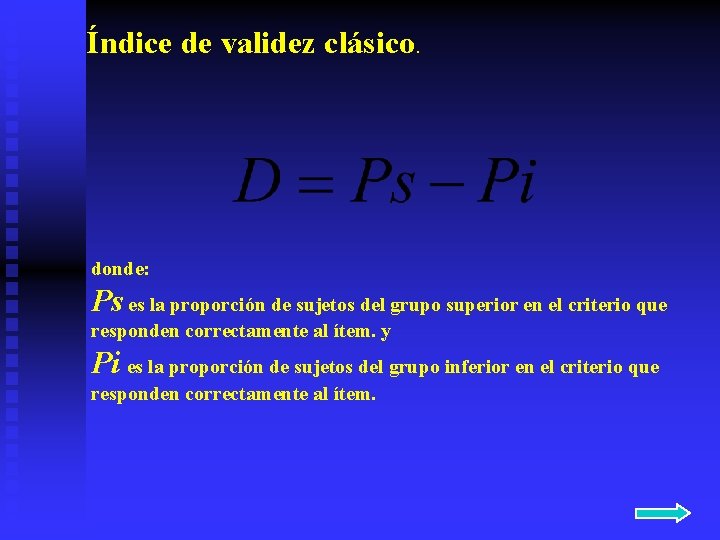 Índice de validez clásico.

$D = Ps - Pi$

donde:

$Ps$ es la proporción de sujetos del grupo superior en el criterio que responden correctamente al ítem. y

$Pi$ es la proporción de sujetos del grupo inferior en el criterio que responden correctamente al ítem.